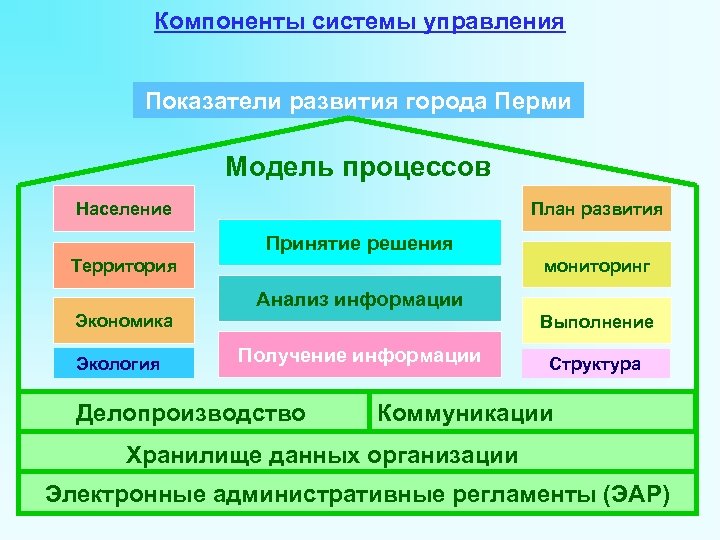 Компоненты системы управления

Показатели развития города Перми

Модель процессов

Население

Территория

Экономика

Экология

Принятие решения

Анализ информации

Получение информации

План развития

мониторинг

Выполнение

Структура

Делопроизводство

Коммуникации

Хранилище данных организации

Электронные административные регламенты (ЭАР)